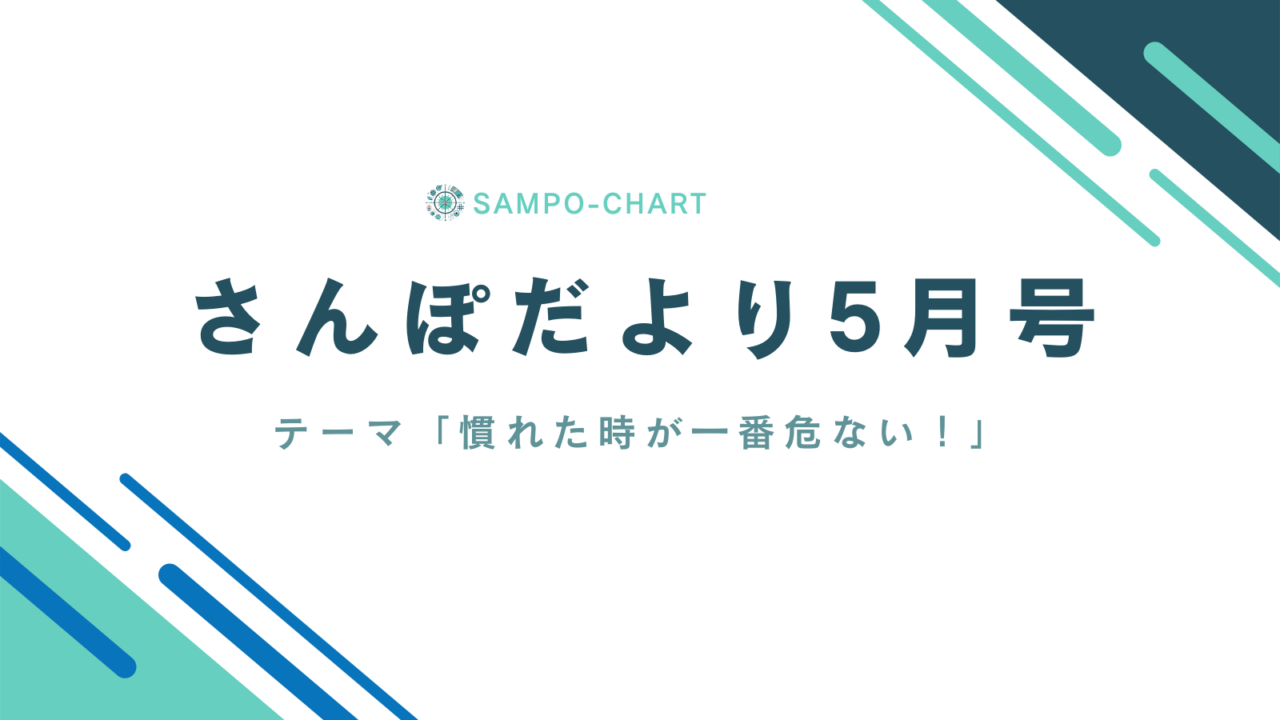 SAMPO-CHART

さんぽだより5月号

テーマ「慣れた時が一番危ない！」